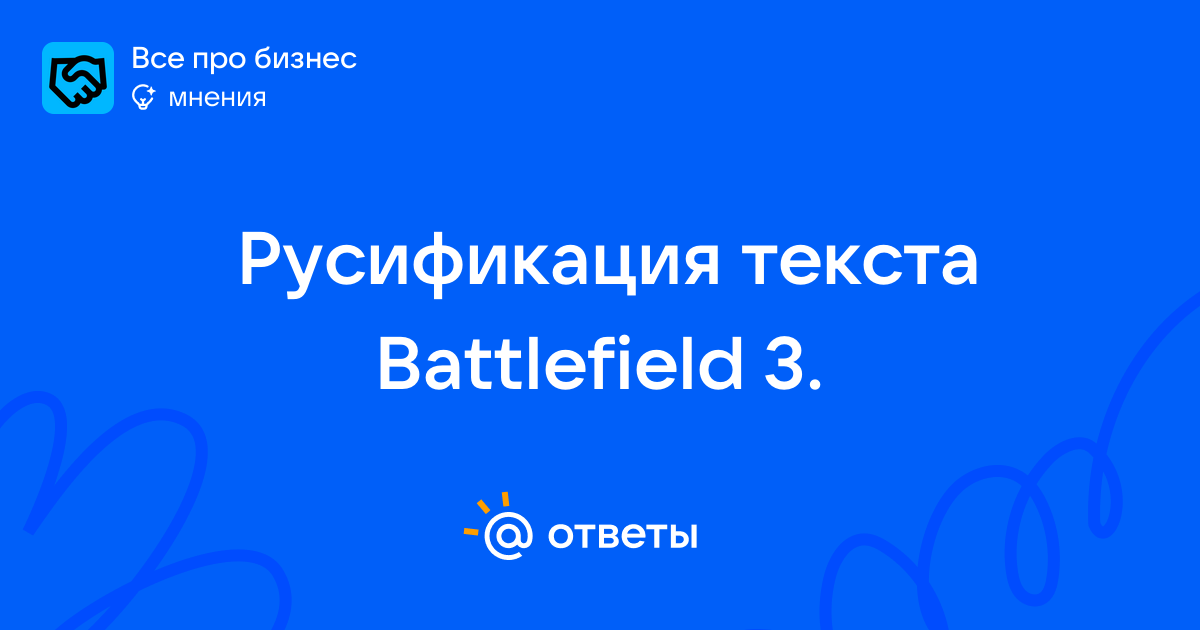 Все про бизнес
мнения

Русификация текста Battlefield 3.

@ ответы